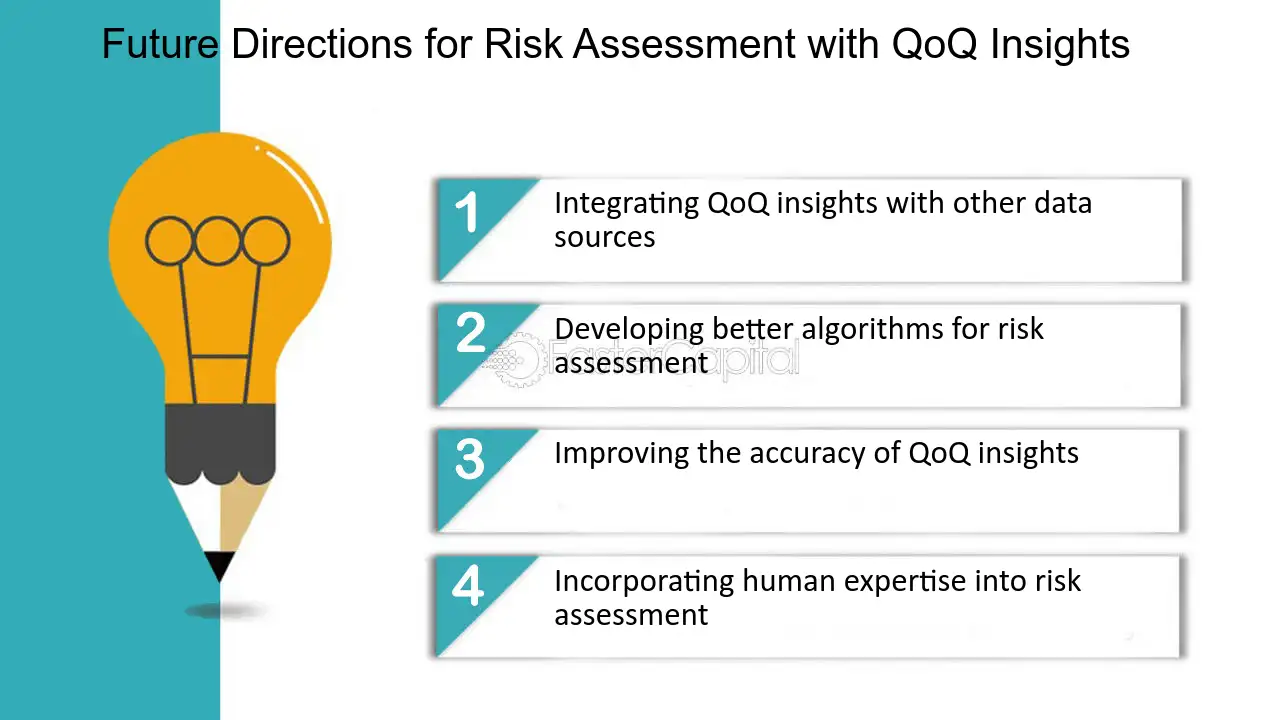 Future Directions for Risk Assessment with QoQ Insights

1
Integrating QoQ insights with other data sources

2
Developing better algorithms for risk assessment

3
Improving the accuracy of QoQ insights

4
Incorporating human expertise into risk assessment

FasterCapital